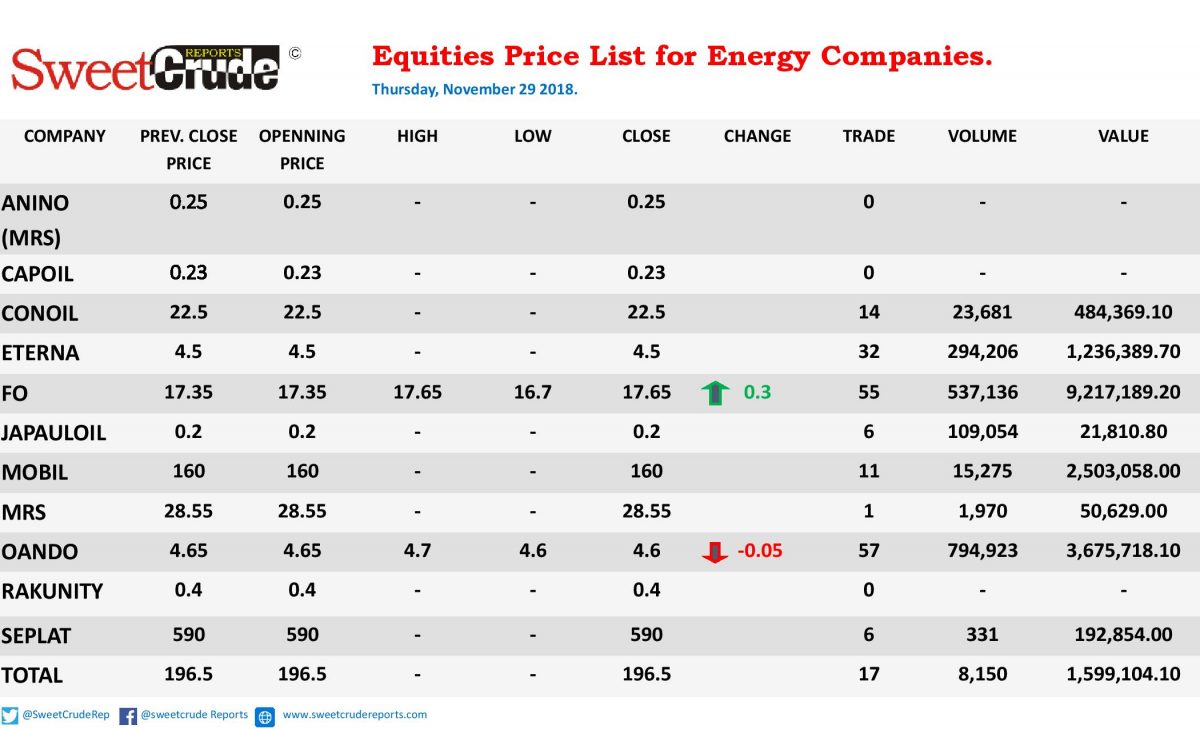 SweetCrude REPORTS ©

Equities Price List for Energy Companies.

Thursday, November 29 2018.

| COMPANY | PREV. CLOSE PRICE | OPENNING PRICE | HIGH | LOW | CLOSE | CHANGE | TRADE | VOLUME | VALUE |
|---|---|---|---|---|---|---|---|---|---|
| ANINO (MRS) | 0.25 | 0.25 | - | - | 0.25 | | 0 | - | - |
| CAPOIL | 0.23 | 0.23 | - | - | 0.23 | | 0 | - | - |
| CONOIL | 22.5 | 22.5 | - | - | 22.5 | | 14 | 23,681 | 484,369.10 |
| ETERNA | 4.5 | 4.5 | - | - | 4.5 | | 32 | 294,206 | 1,236,389.70 |
| FO | 17.35 | 17.35 | 17.65 | 16.7 | 17.65 | 0.3 | 55 | 537,136 | 9,217,189.20 |
| JAPAULOIL | 0.2 | 0.2 | - | - | 0.2 | | 6 | 109,054 | 21,810.80 |
| MOBIL | 160 | 160 | - | - | 160 | | 11 | 15,275 | 2,503,058.00 |
| MRS | 28.55 | 28.55 | - | - | 28.55 | | 1 | 1,970 | 50,629.00 |
| OANDO | 4.65 | 4.65 | 4.7 | 4.6 | 4.6 | -0.05 | 57 | 794,923 | 3,675,718.10 |
| RAKUNITY | 0.4 | 0.4 | - | - | 0.4 | | 0 | - | - |
| SEPLAT | 590 | 590 | - | - | 590 | | 6 | 331 | 192,854.00 |
| TOTAL | 196.5 | 196.5 | - | - | 196.5 | | 17 | 8,150 | 1,599,104.10 |

@SweetCrudeRep @sweetcrude Reports www.sweetcrudereports.com